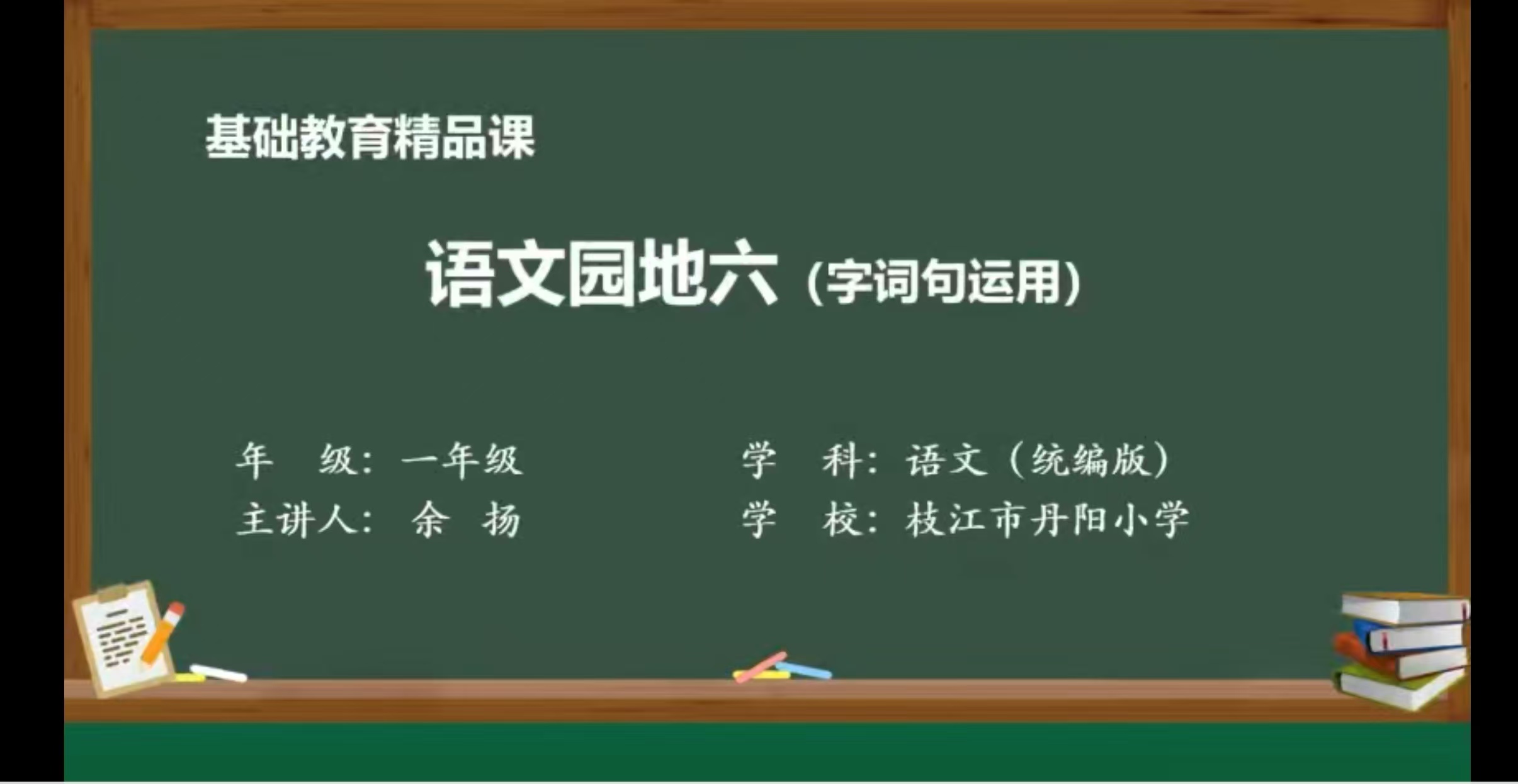 基础教育精品课

语文园地六（字词句运用）

年　级：一年级
主讲人：余　扬

学　科：语文（统编版）
学　校：枝江市丹阳小学